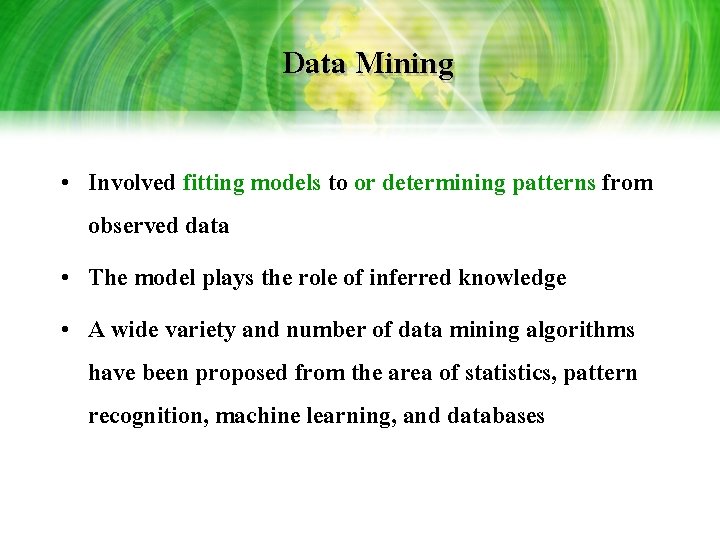 Data Mining

• Involved fitting models to or determining patterns from observed data

• The model plays the role of inferred knowledge

• A wide variety and number of data mining algorithms have been proposed from the area of statistics, pattern recognition, machine learning, and databases